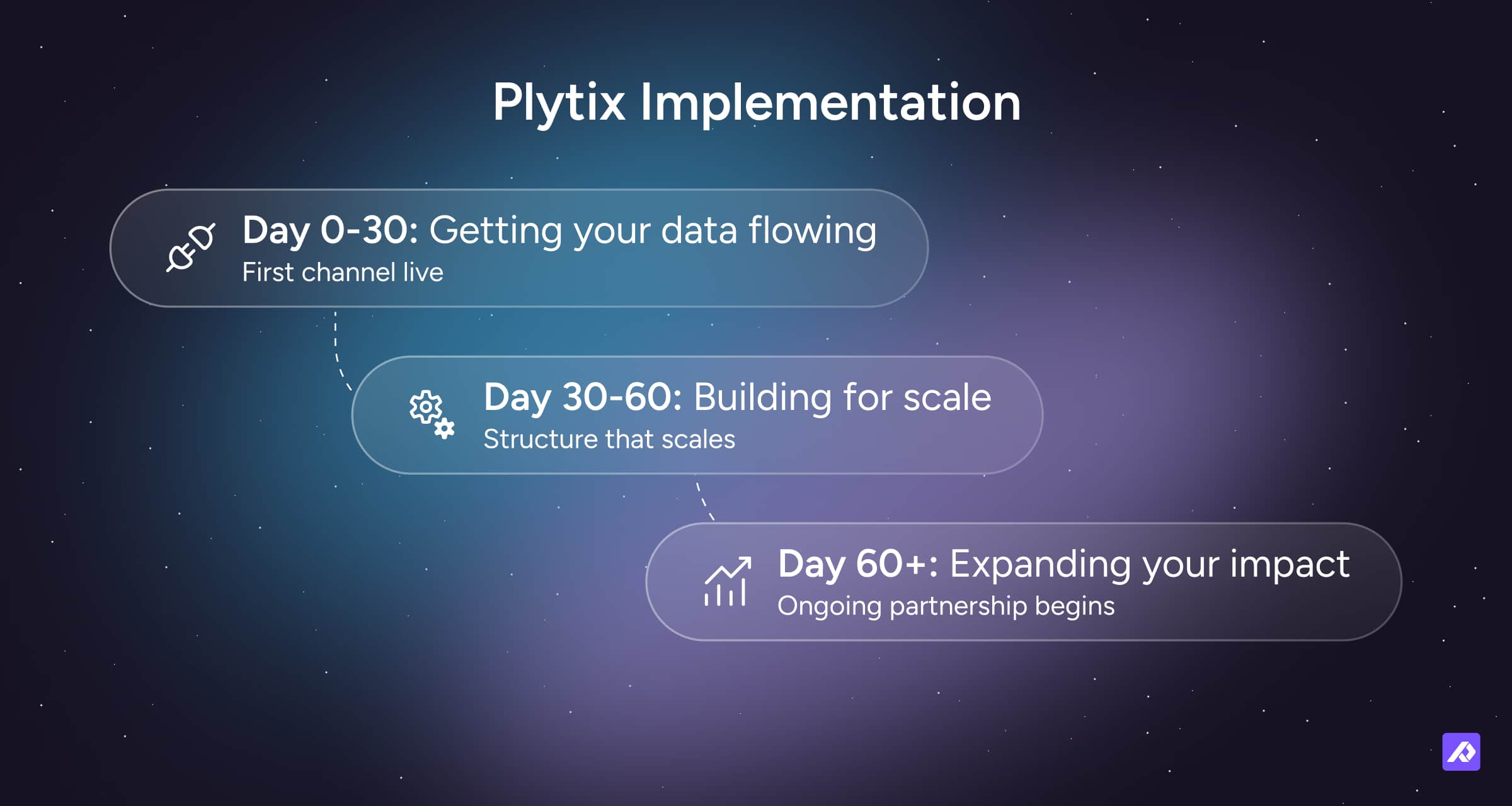 Plytix Implementation

Day 0-30: Getting your data flowing
First channel live

Day 30-60: Building for scale
Structure that scales

Day 60+: Expanding your impact
Ongoing partnership begins